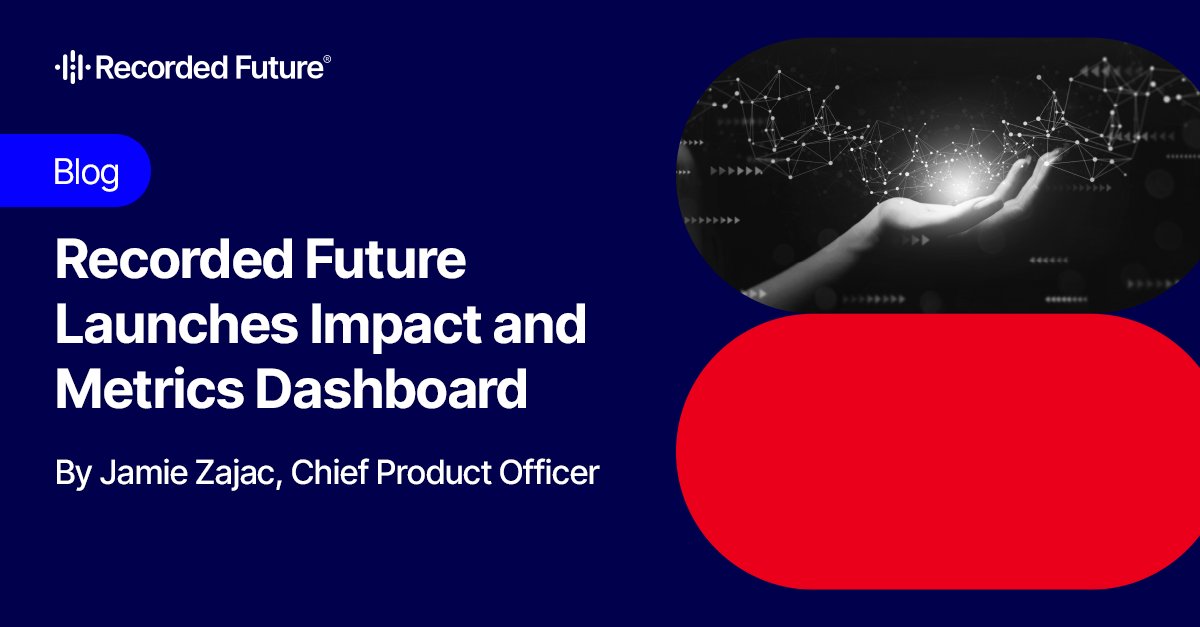 Recorded Future®

Blog

Recorded Future Launches Impact and Metrics Dashboard

By Jamie Zajac, Chief Product Officer